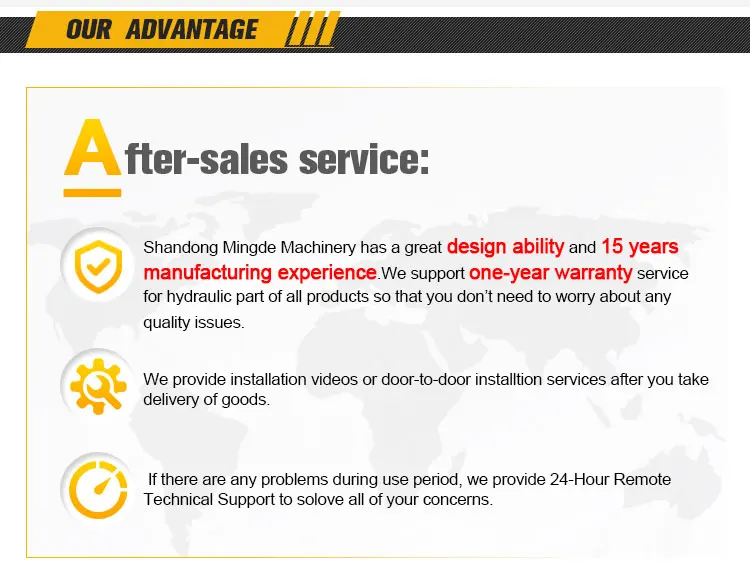 OUR ADVANTAGE

After-sales service:

Shandong Mingde Machinery has a great design ability and 15 years manufacturing experience.We support one-year warranty service for hydraulic part of all products so that you don't need to worry about any quality issues.

We provide installation videos or door-to-door installtion services after you take delivery of goods.

If there are any problems during use period, we provide 24-Hour Remote Technical Support to solove all of your concerns.